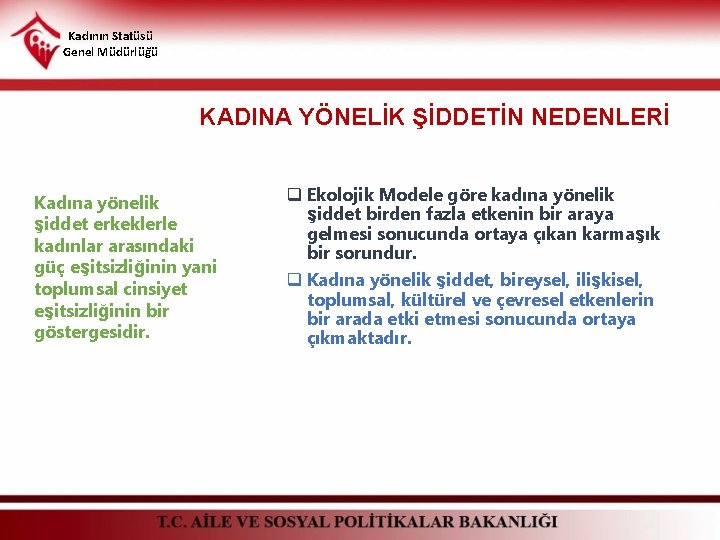 Kadının Statüsü
Genel Müdürlüğü

KADINA YÖNELİK ŞİDDETİN NEDENLERİ

Kadına yönelik şiddet erkeklerle kadınlar arasındaki güç eşitsizliğinin yani toplumsal cinsiyet eşitsizliğinin bir göstergesidir.

❑ Ekolojik Modele göre kadına yönelik şiddet birden fazla etkenin bir araya gelmesi sonucunda ortaya çıkan karmaşık bir sorundur.

❑ Kadına yönelik şiddet, bireysel, ilişkisel, toplumsal, kültürel ve çevresel etkenlerin bir arada etki etmesi sonucunda ortaya çıkmaktadır.

T.C. AİLE VE SOSYAL POLİTİKALAR BAKANLIĞI